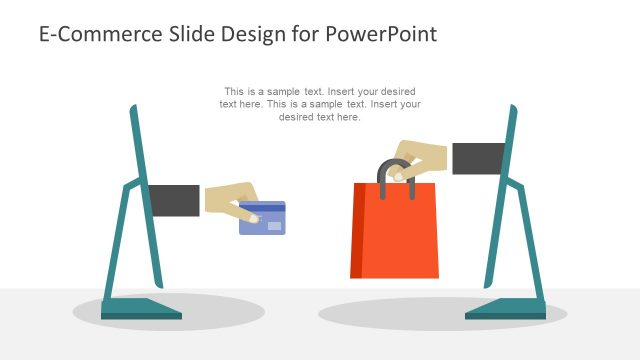 E-Commerce Slide Design for PowerPoint

This is a sample text. Insert your desired text here. This is a sample text. Insert your desired text here.